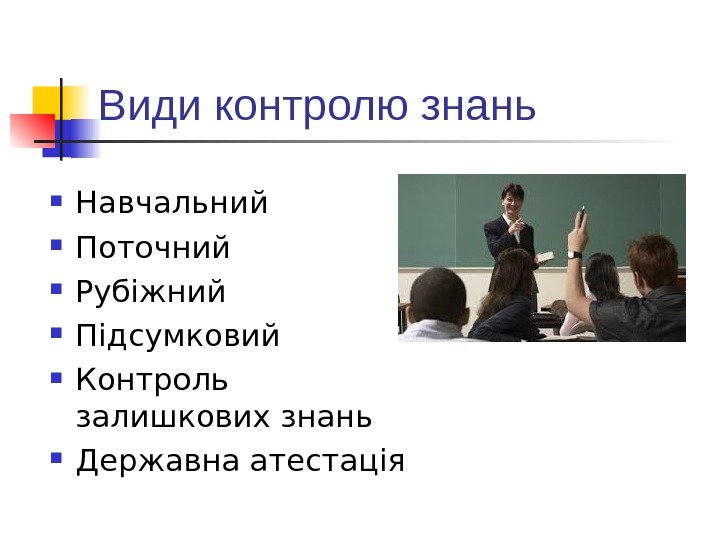 Види контролю знань

- Навчальний
- Поточний
- Рубіжний
- Підсумковий
- Контроль залишкових знань
- Державна атестація